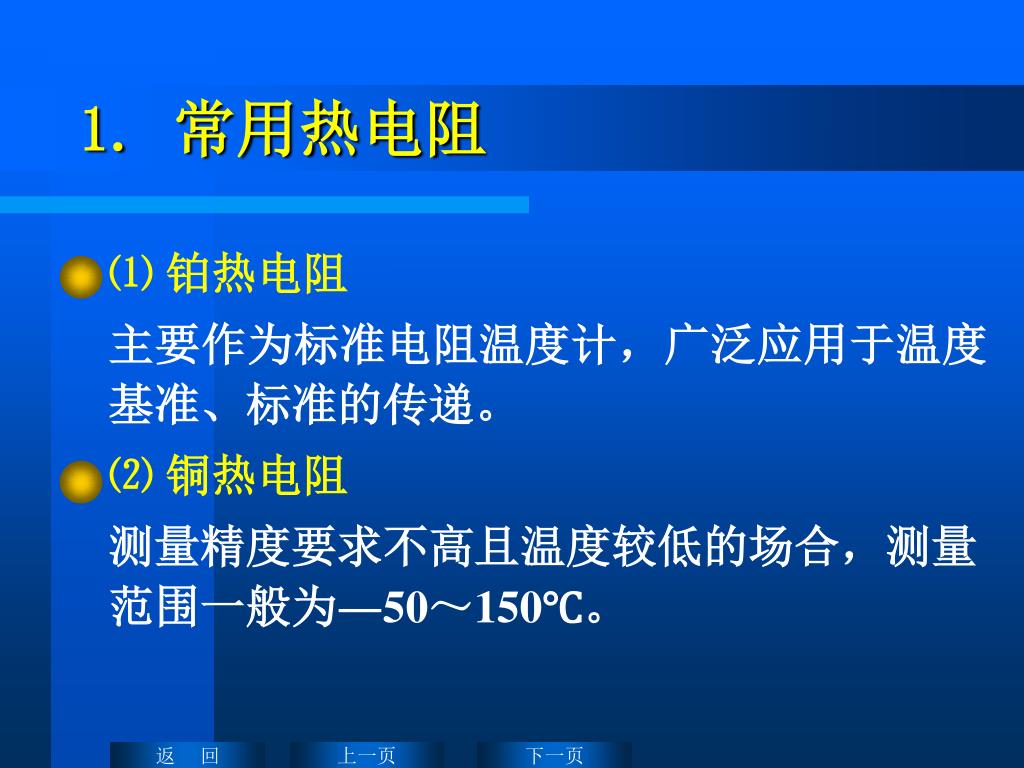 1. 常用热电阻

⑴ 铂热电阻

主要作为标准电阻温度计，广泛应用于温度基准、标准的传递。

⑵ 铜热电阻

测量精度要求不高且温度较低的场合，测量范围一般为—50～150℃。

返 回　上一页　下一页